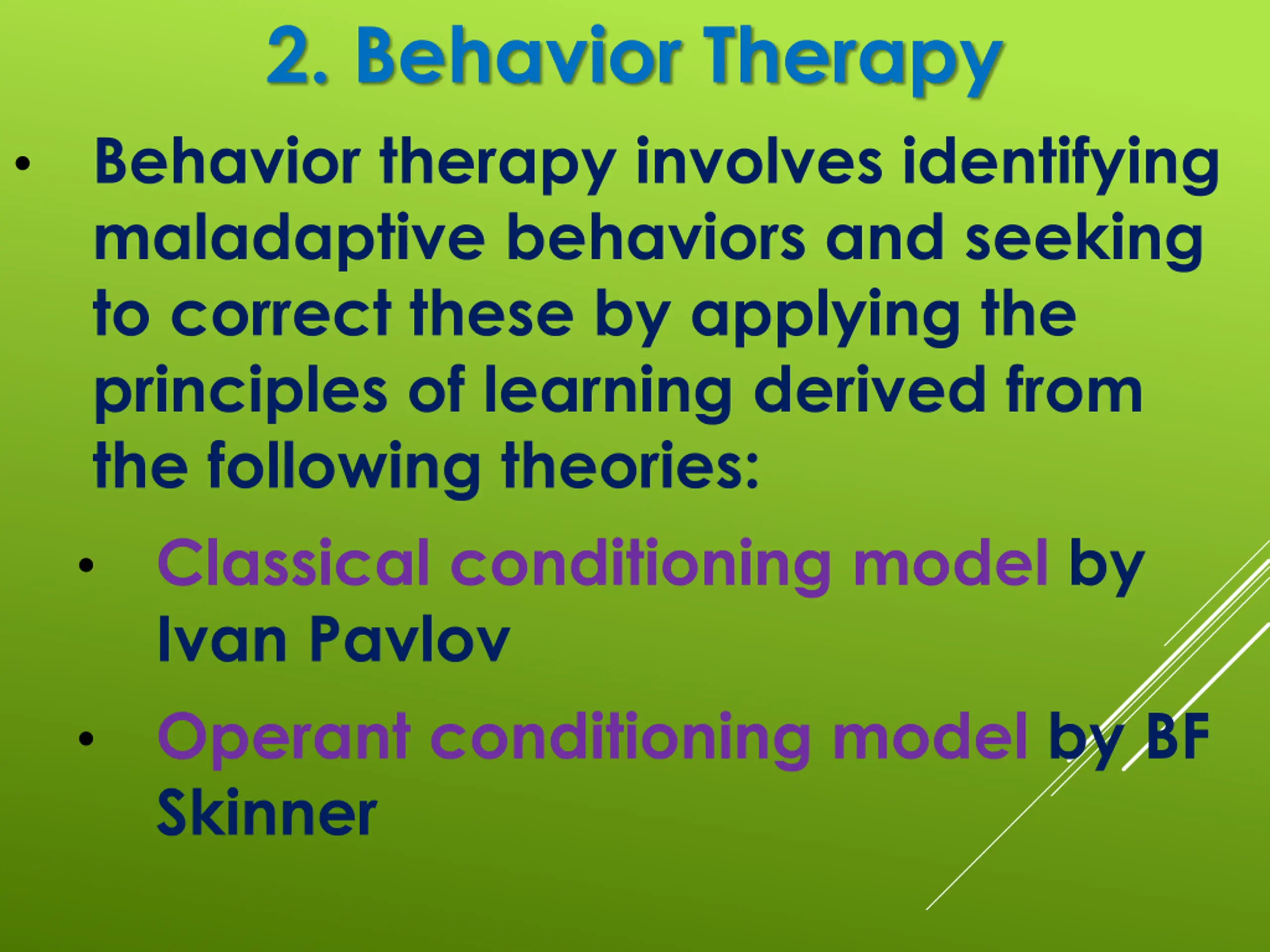 2. Behavior Therapy

• Behavior therapy involves identifying maladaptive behaviors and seeking to correct these by applying the principles of learning derived from the following theories:

• Classical conditioning model by Ivan Pavlov

• Operant conditioning model by BF Skinner